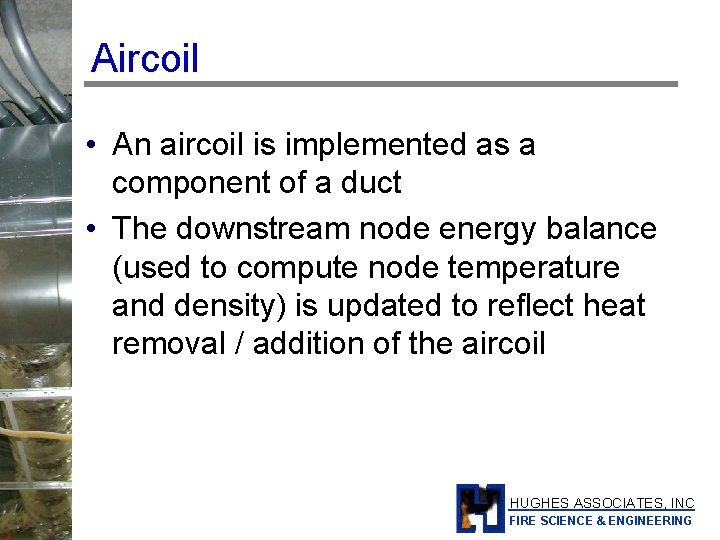 Aircoil

• An aircoil is implemented as a component of a duct

• The downstream node energy balance (used to compute node temperature and density) is updated to reflect heat removal / addition of the aircoil

HUGHES ASSOCIATES, INC
FIRE SCIENCE & ENGINEERING